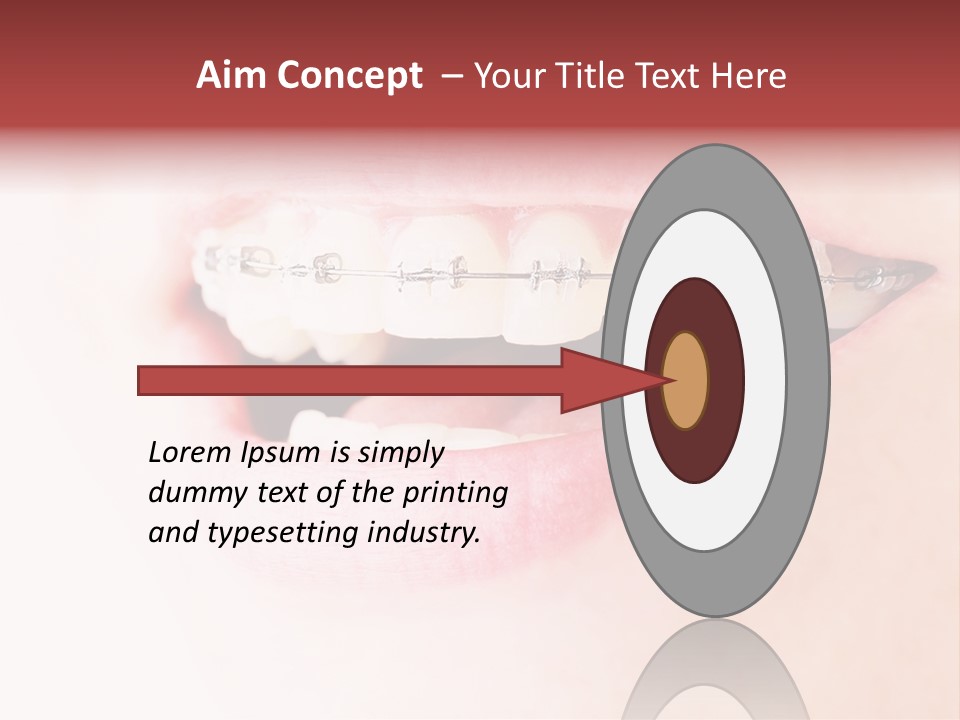 Aim Concept – Your Title Text Here

Lorem Ipsum is simply dummy text of the printing and typesetting industry.